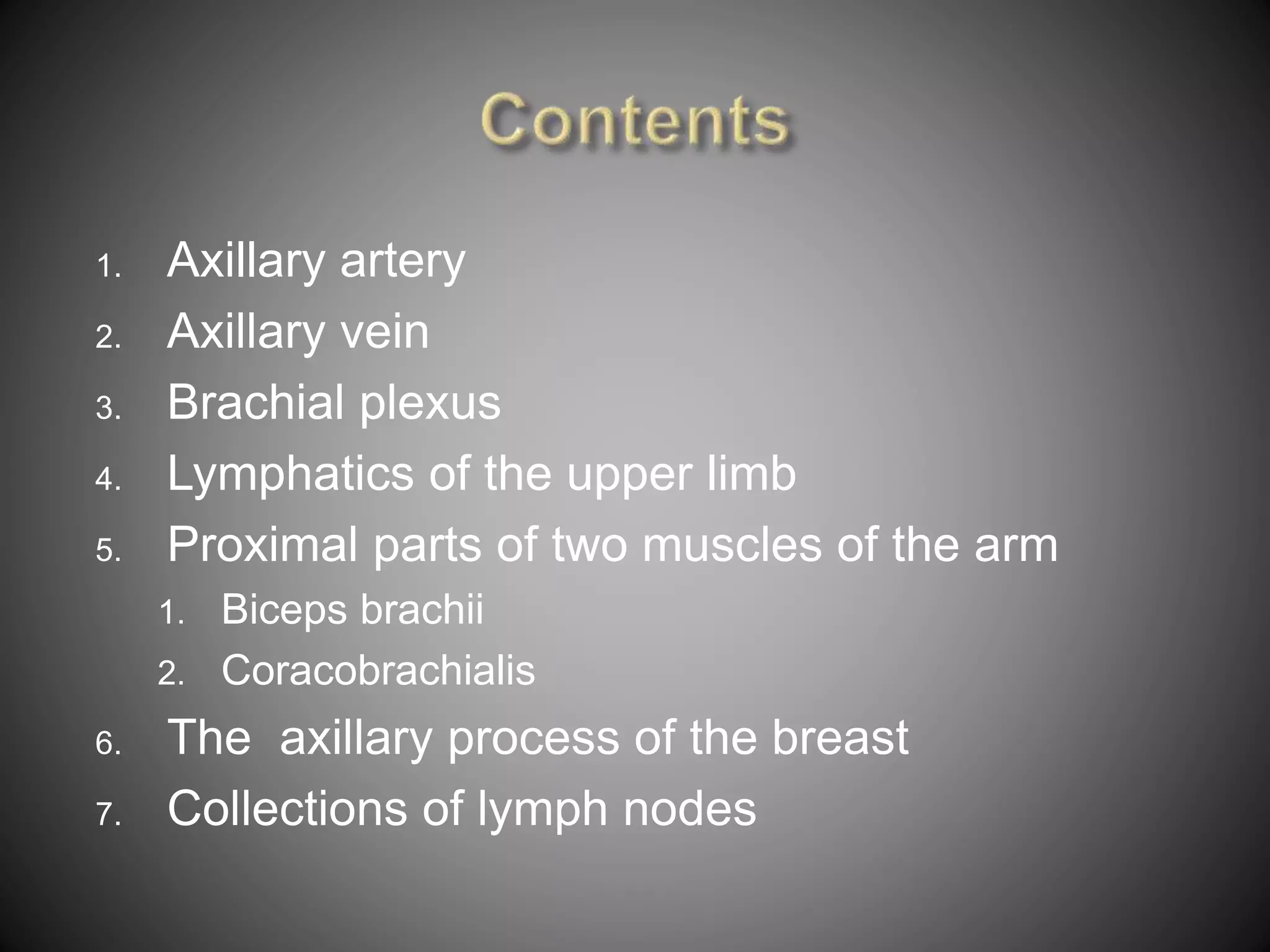 Contents

1. Axillary artery
2. Axillary vein
3. Brachial plexus
4. Lymphatics of the upper limb
5. Proximal parts of two muscles of the arm
   1. Biceps brachii
   2. Coracobrachialis
6. The  axillary process of the breast
7. Collections of lymph nodes